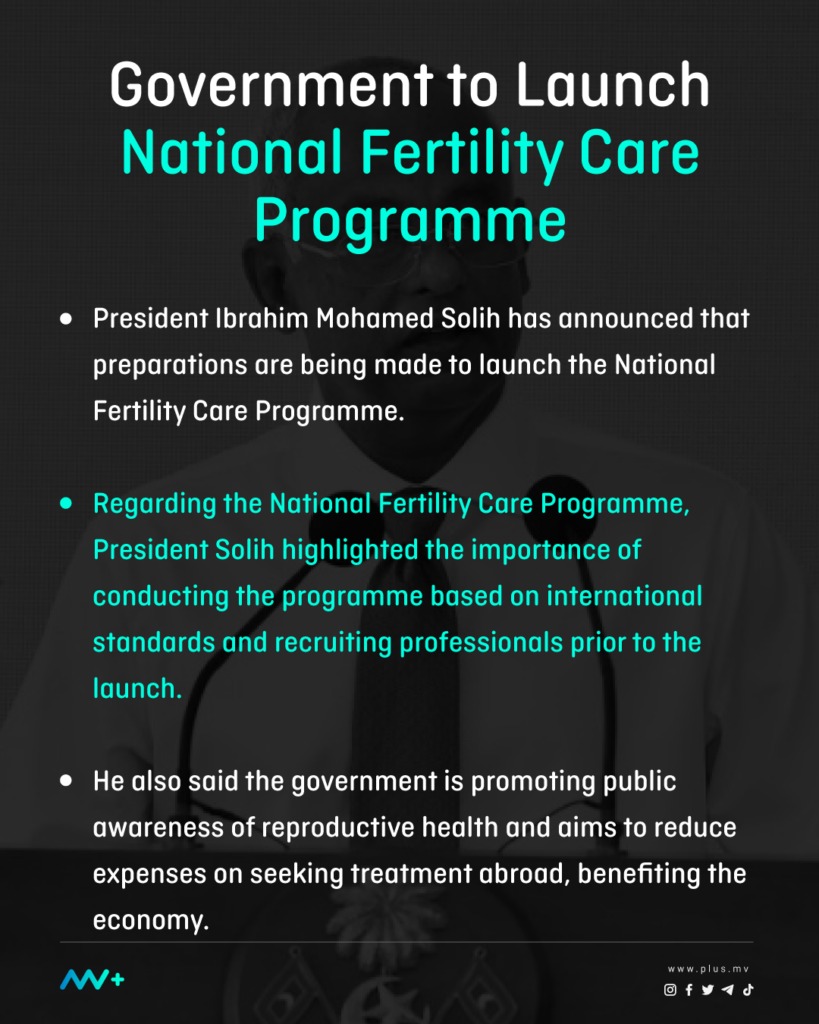 Government to Launch National Fertility Care Programme

• President Ibrahim Mohamed Solih has announced that preparations are being made to launch the National Fertility Care Programme.

• Regarding the National Fertility Care Programme, President Solih highlighted the importance of conducting the programme based on international standards and recruiting professionals prior to the launch.

• He also said the government is promoting public awareness of reproductive health and aims to reduce expenses on seeking treatment abroad, benefiting the economy.

www.plus.mv